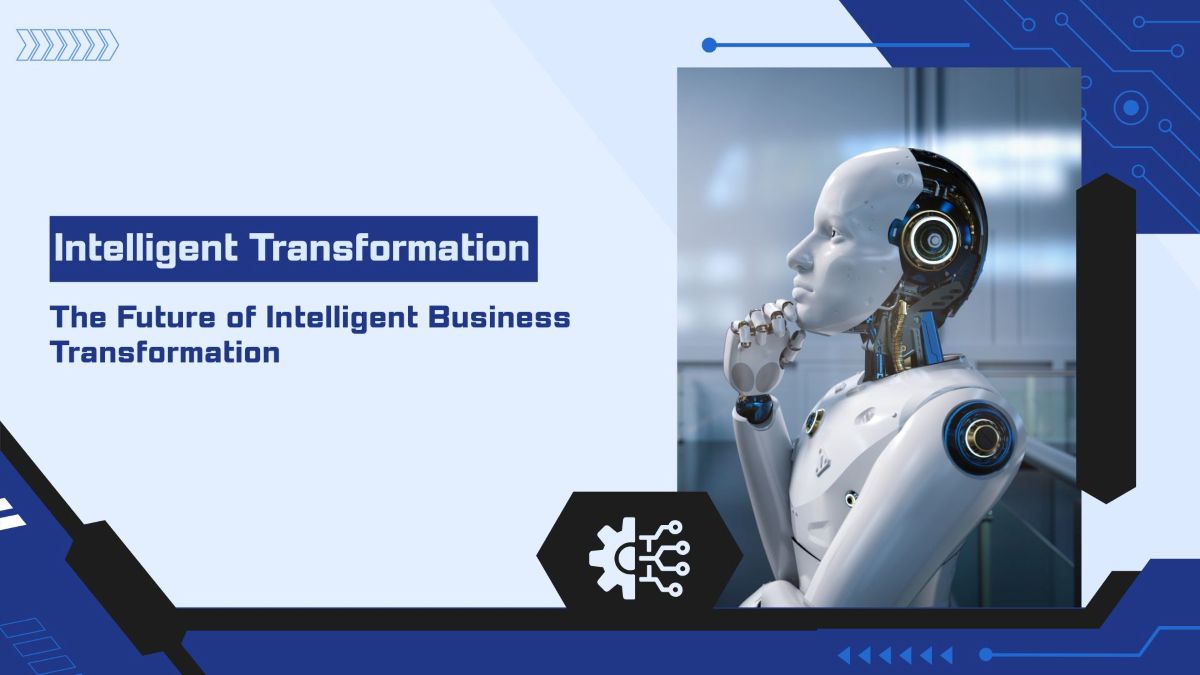 Intelligent Transformation

The Future of Intelligent Business Transformation